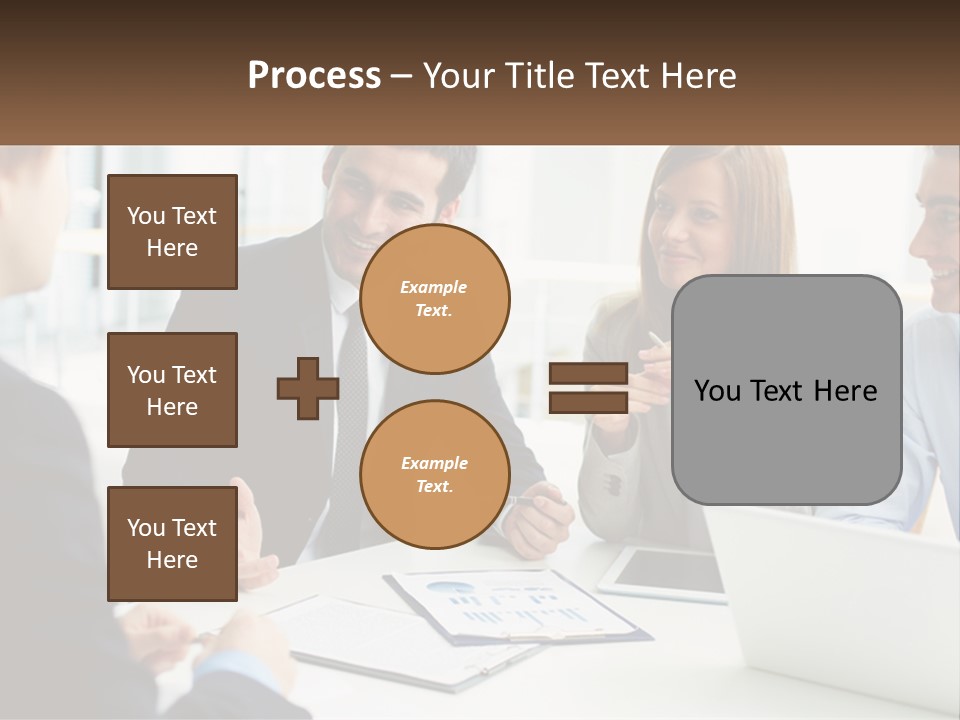 Process – Your Title Text Here

You Text Here

You Text Here

You Text Here

Example Text.

Example Text.

You Text Here